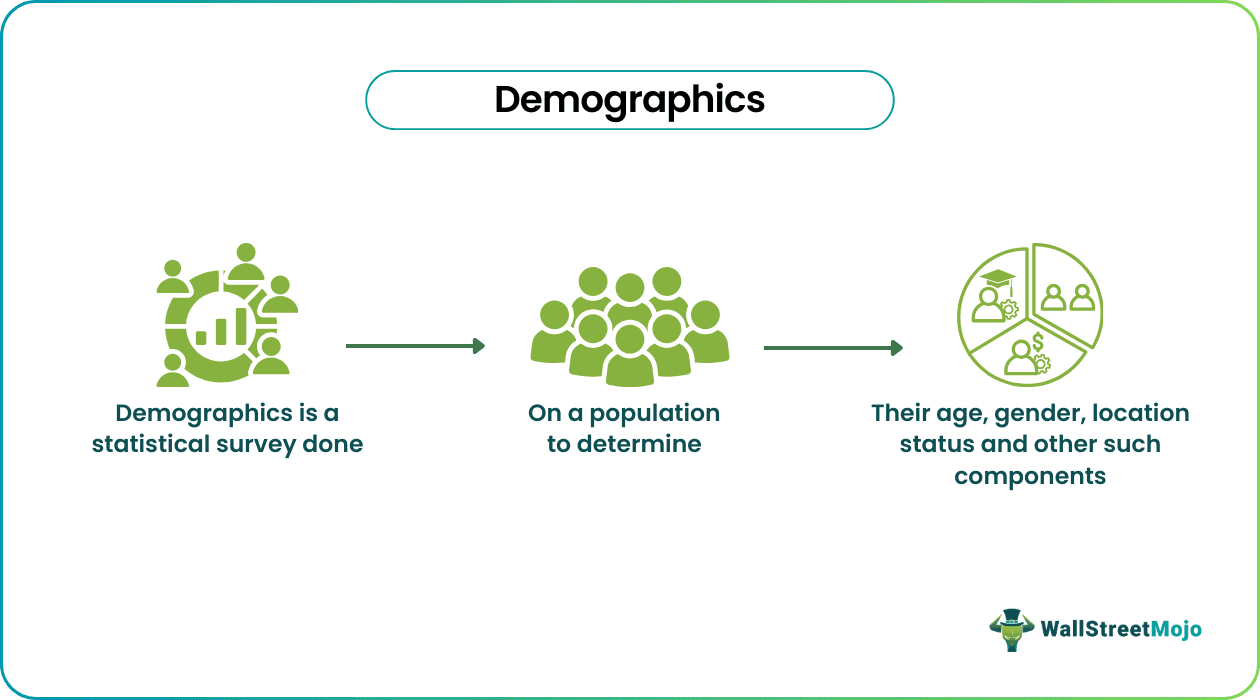 Demographics

Demographics is a statistical survey done

On a population to determine

Their age, gender, location status and other such components

WallStreetMojo